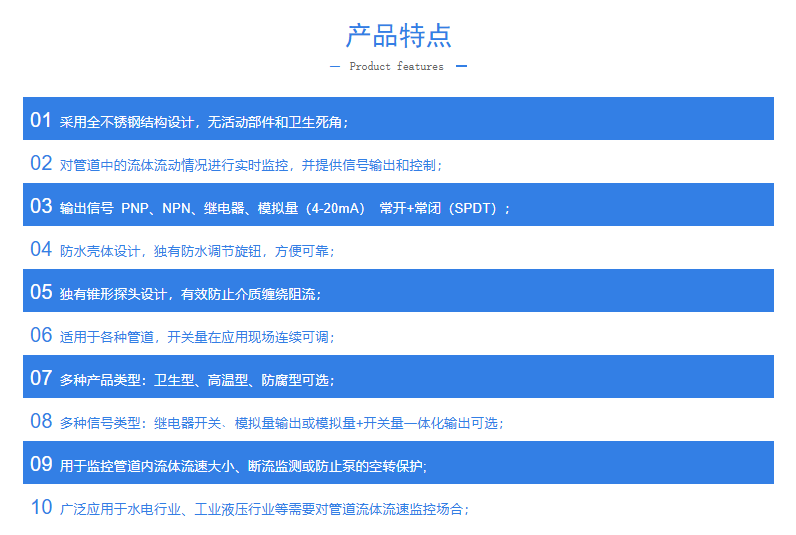 产品特点

— Product features —

01 采用全不锈钢结构设计，无活动部件和卫生死角；

02 对管道中的流体流动情况进行实时监控，并提供信号输出和控制；

03 输出信号 PNP、NPN、继电器、模拟量（4-20mA） 常开+常闭（SPDT）；

04 防水壳体设计，独有防水调节旋钮，方便可靠；

05 独有锥形探头设计，有效防止介质缠绕阻流；

06 适用于各种管道，开关量在应用现场连续可调；

07 多种产品类型：卫生型、高温型、防腐型可选；

08 多种信号类型：继电器开关、模拟量输出或模拟量+开关量一体化输出可选；

09 用于监控管道内流体流速大小、断流监测或防止泵的空转保护；

10 广泛应用于水电行业、工业液压行业等需要对管道流体流速监控场合；